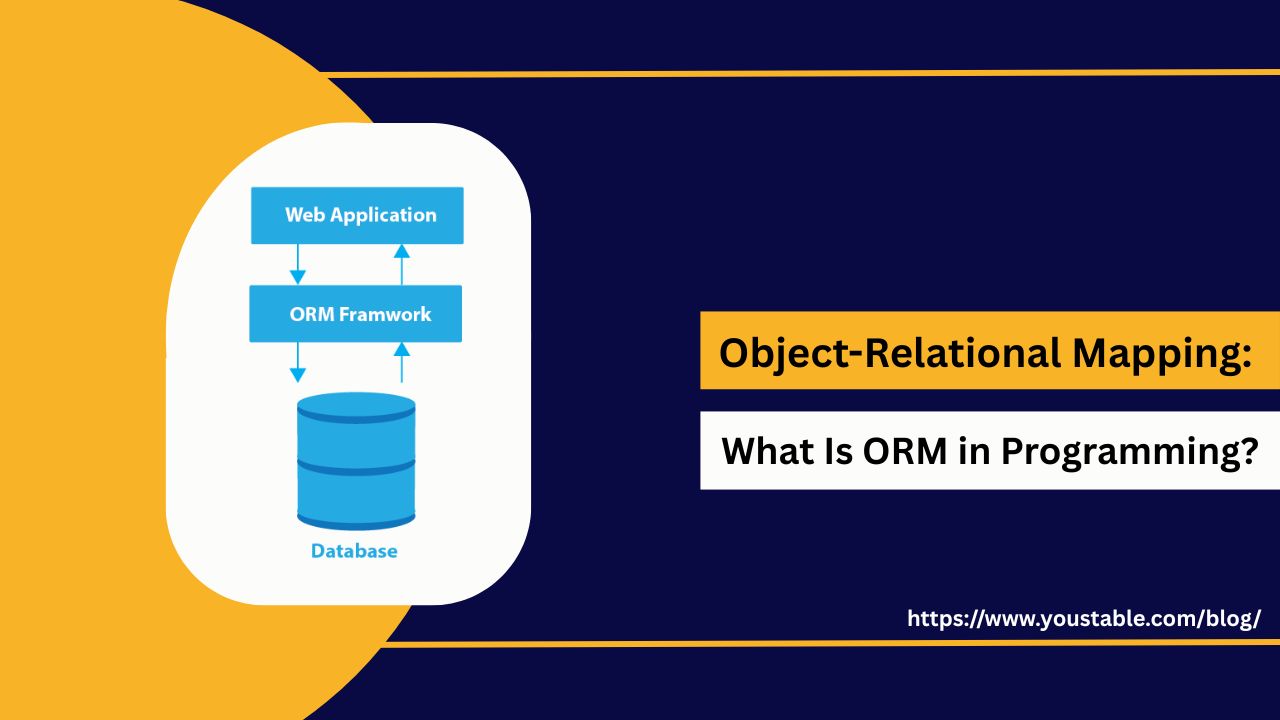 Web Application

ORM Framwork

Database

Object-Relational Mapping:

What Is ORM in Programming?

https://www.youstable.com/blog/